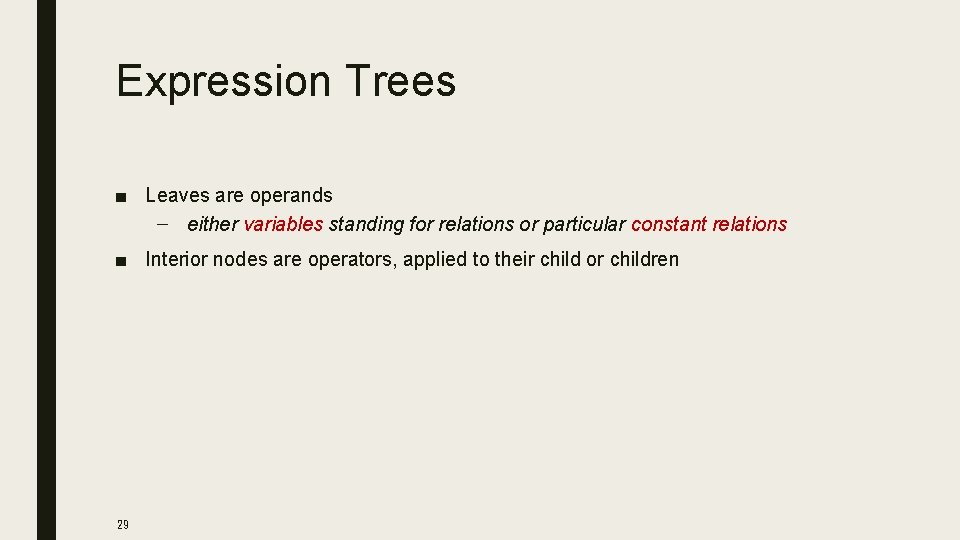 Expression Trees

■ Leaves are operands
– either variables standing for relations or particular constant relations

■ Interior nodes are operators, applied to their child or children

29